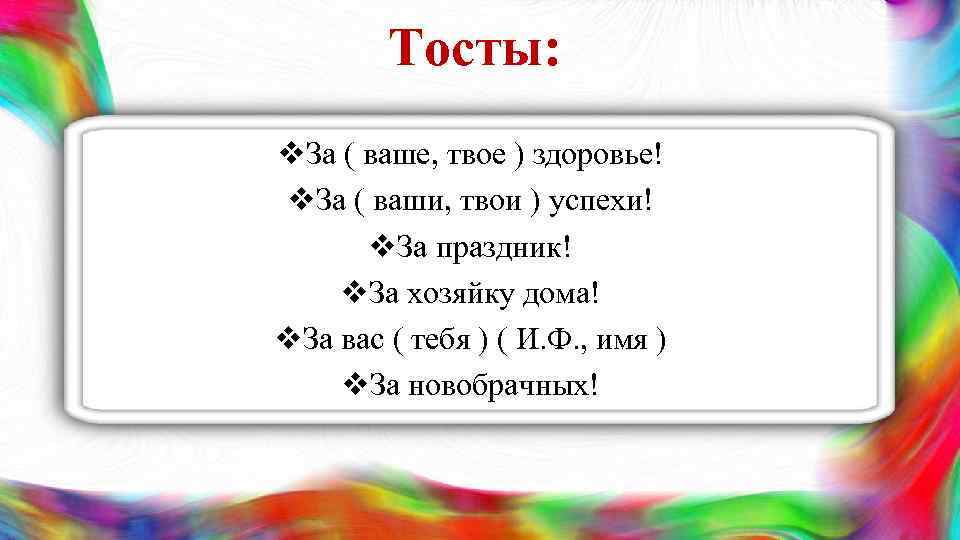 Тосты:

❖За ( ваше, твое ) здоровье!
❖За ( ваши, твои ) успехи!
❖За праздник!
❖За хозяйку дома!
❖За вас ( тебя ) ( И.Ф., имя )
❖За новобрачных!